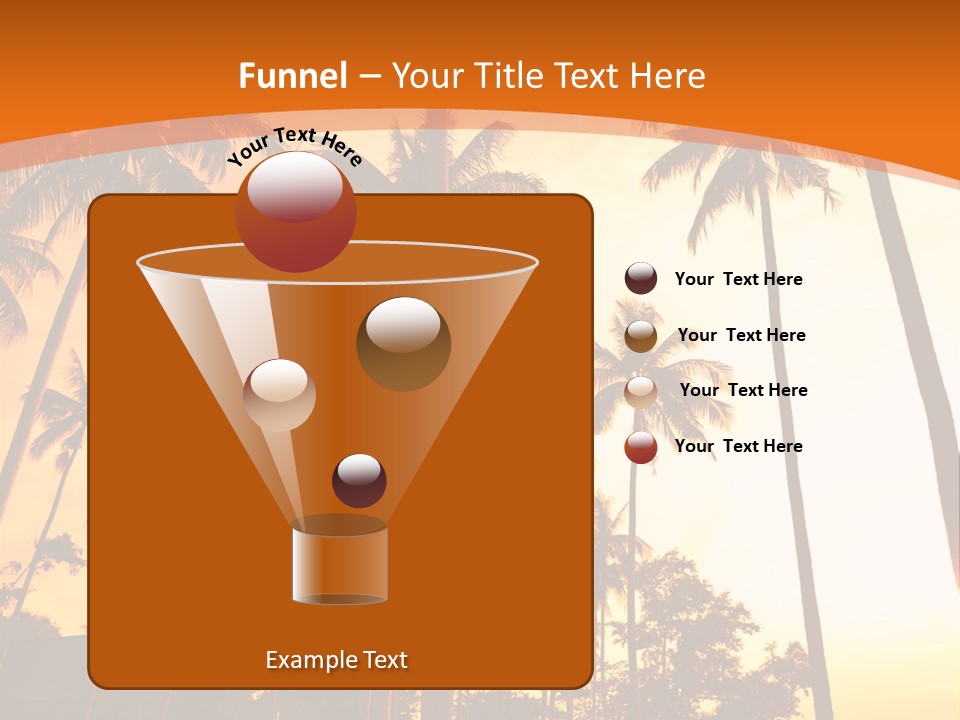 Funnel – Your Title Text Here

Your Text Here

Your Text Here

Your Text Here

Your Text Here

Your Text Here

Example Text